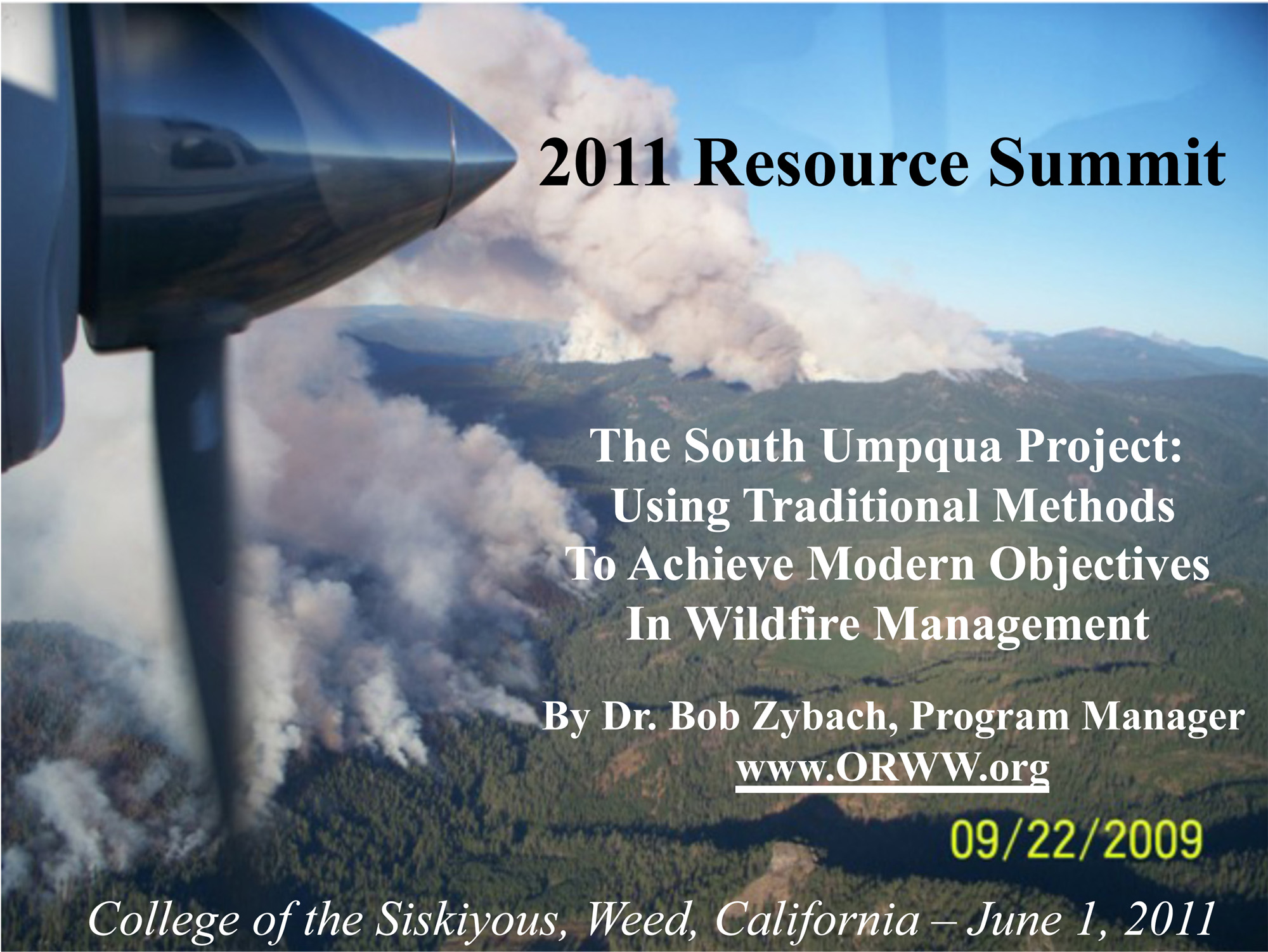 2011 Resource Summit

The South Umpqua Project:
Using Traditional Methods
To Achieve Modern Objectives
In Wildfire Management

By Dr. Bob Zybach, Program Manager
www.ORWW.org

09/22/2009

College of the Siskiyous, Weed, California – June 1, 2011